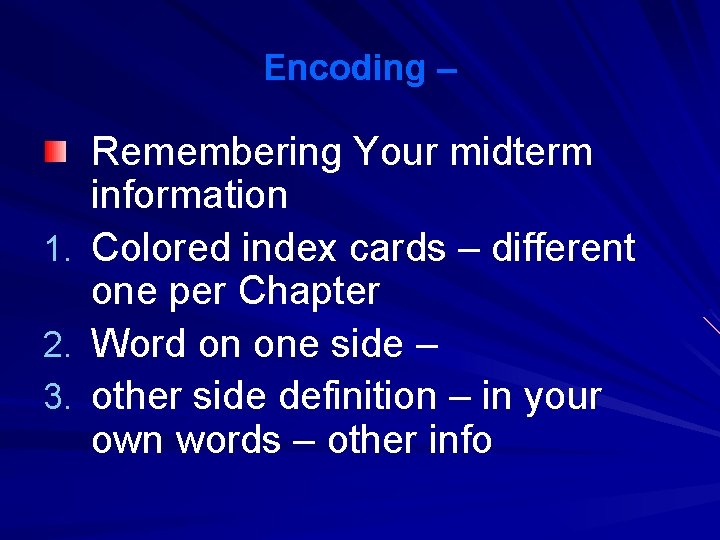 Encoding –

Remembering Your midterm information

1. Colored index cards – different one per Chapter
2. Word on one side –
3. other side definition – in your own words – other info